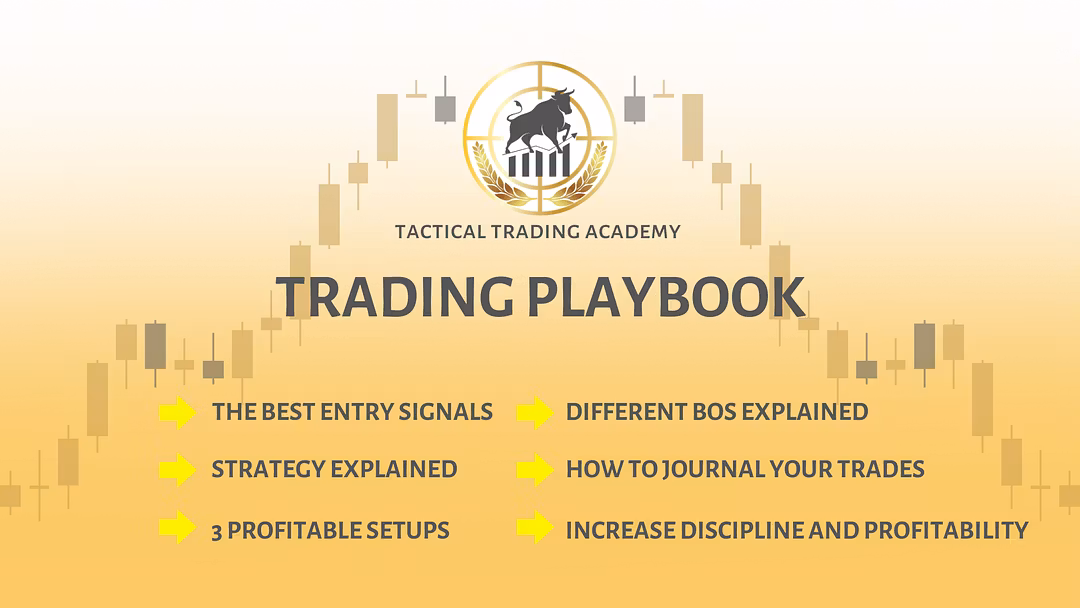 TACTICAL TRADING ACADEMY

TRADING PLAYBOOK

THE BEST ENTRY SIGNALS

STRATEGY EXPLAINED

3 PROFITABLE SETUPS

DIFFERENT BOS EXPLAINED

HOW TO JOURNAL YOUR TRADES

INCREASE DISCIPLINE AND PROFITABILITY